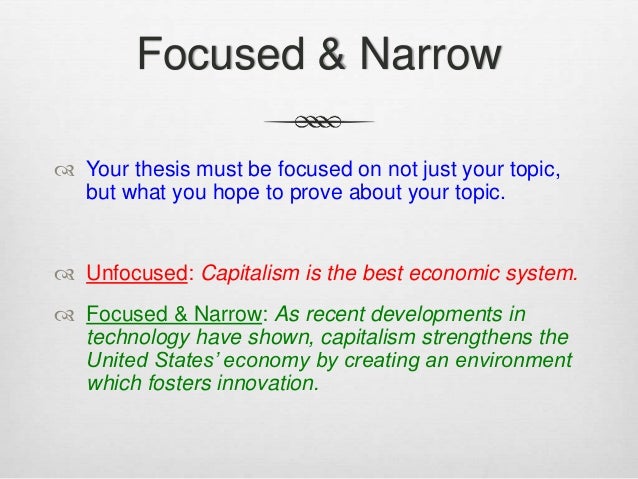 Focused & Narrow

Your thesis must be focused on not just your topic, but what you hope to prove about your topic.

Unfocused: Capitalism is the best economic system.

Focused & Narrow: As recent developments in technology have shown, capitalism strengthens the United States' economy by creating an environment which fosters innovation.